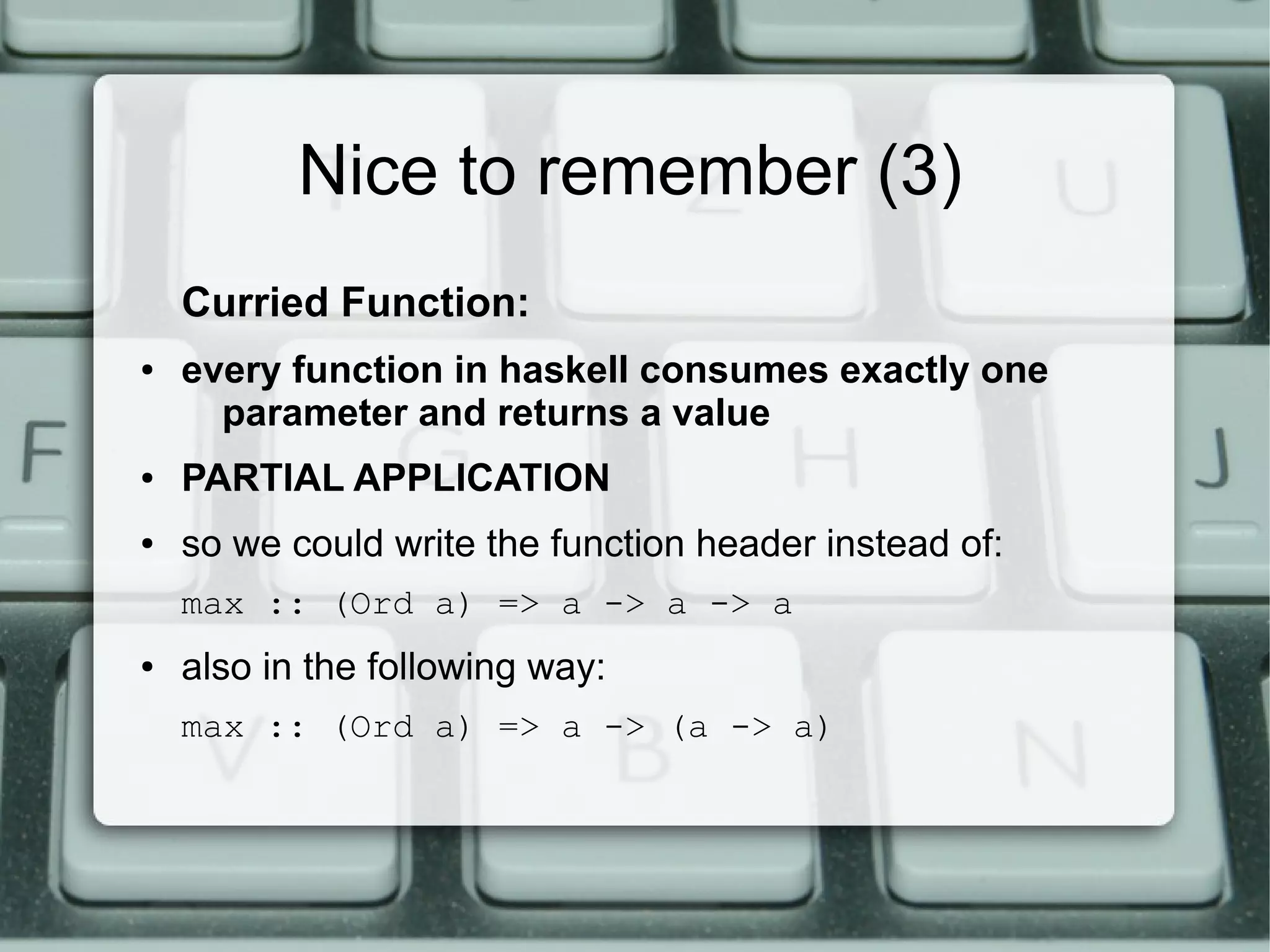 Nice to remember (3)

Curried Function:

• every function in haskell consumes exactly one parameter and returns a value

• PARTIAL APPLICATION

• so we could write the function header instead of:

max :: (Ord a) => a -> a -> a

• also in the following way:

max :: (Ord a) => a -> (a -> a)